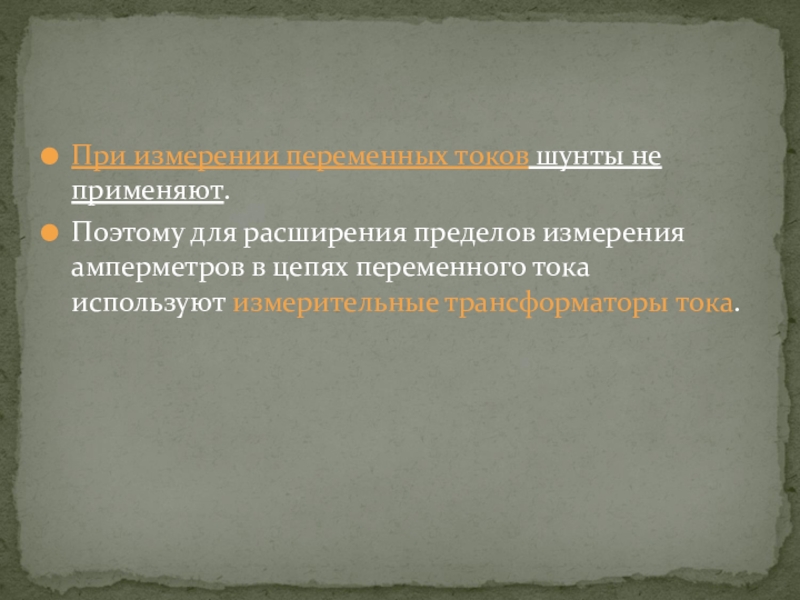 При измерении переменных токов шунты не применяют.

Поэтому для расширения пределов измерения амперметров в цепях переменного тока используют измерительные трансформаторы тока.